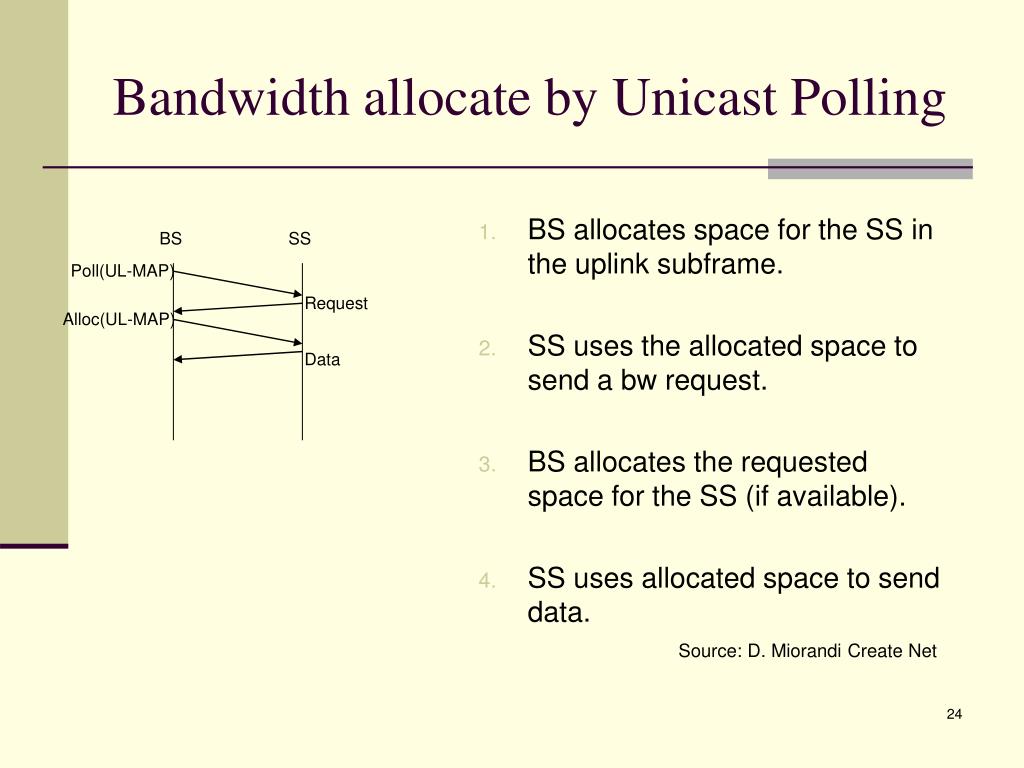 Bandwidth allocate by Unicast Polling

BS
SS
Poll(UL-MAP)
Request
Alloc(UL-MAP)
Data

1. BS allocates space for the SS in the uplink subframe.

2. SS uses the allocated space to send a bw request.

3. BS allocates the requested space for the SS (if available).

4. SS uses allocated space to send data.

Source: D. Miorandi Create Net

24